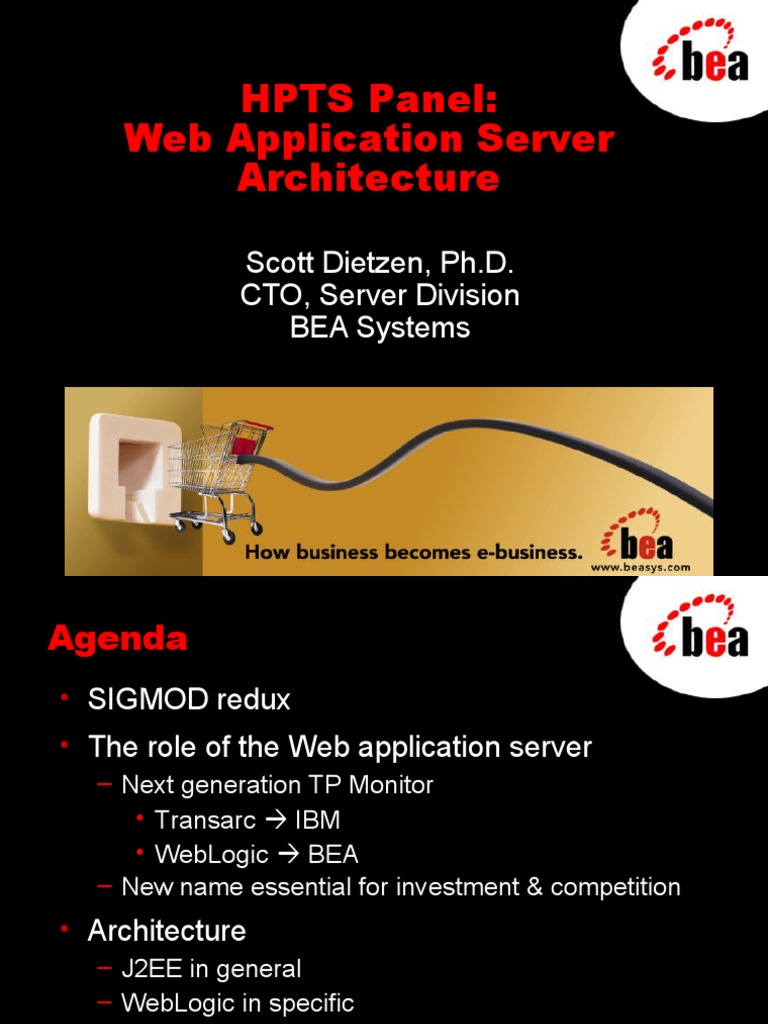 bea

HPTS Panel:
Web Application Server Architecture

Scott Dietzen, Ph.D.
CTO, Server Division
BEA Systems

How business becomes e-business.
bea
www.beasys.com

bea

Agenda

• SIGMOD redux
• The role of the Web application server
– Next generation TP Monitor
• Transarc → IBM
• WebLogic → BEA
– New name essential for investment & competition
• Architecture
– J2EE in general
– WebLogic in specific